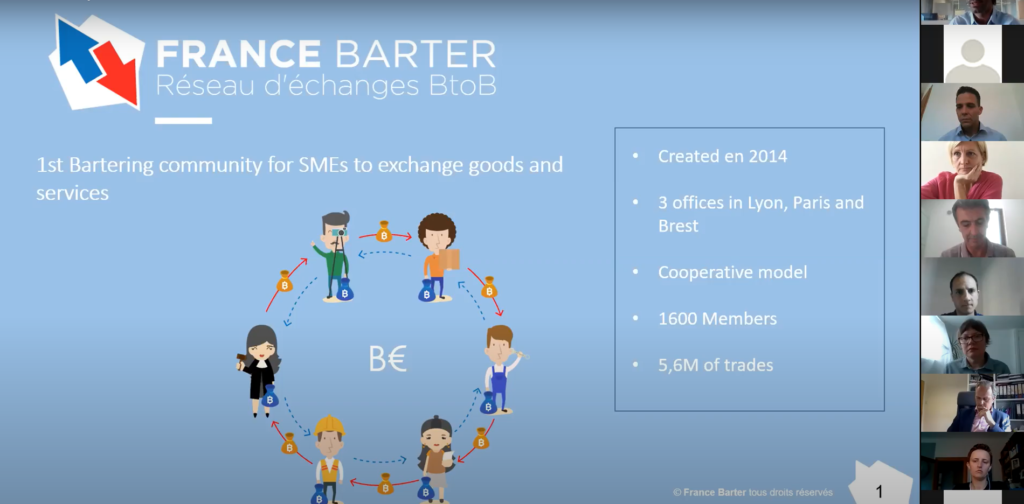 FRANCE BARTER
Réseau d'échanges BtoB

1st Bartering community for SMEs to exchange goods and services

B€

- Created en 2014
- 3 offices in Lyon, Paris and Brest
- Cooperative model
- 1600 Members
- 5,6M of trades

© France Barter tous droits réservés

1